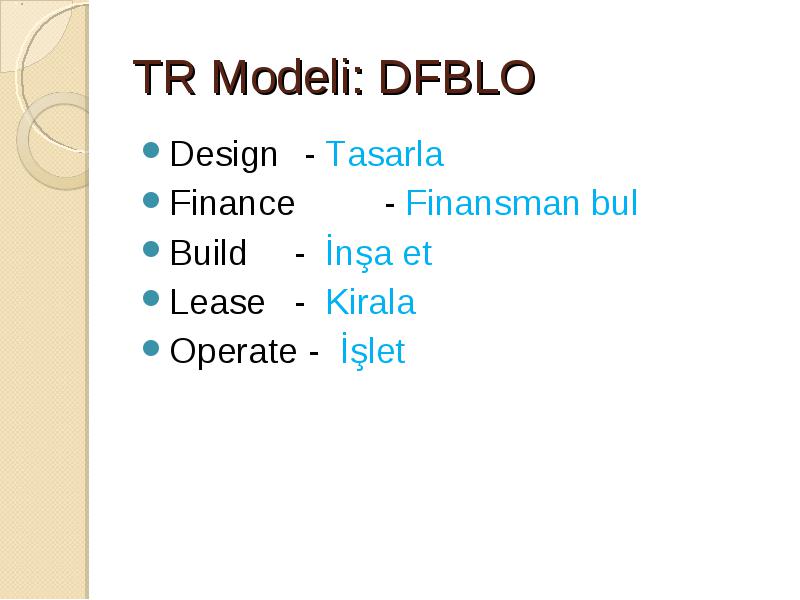 TR Modeli: DFBLO

- Design - Tasarla
- Finance - Finansman bul
- Build - İnşa et
- Lease - Kirala
- Operate - İşlet